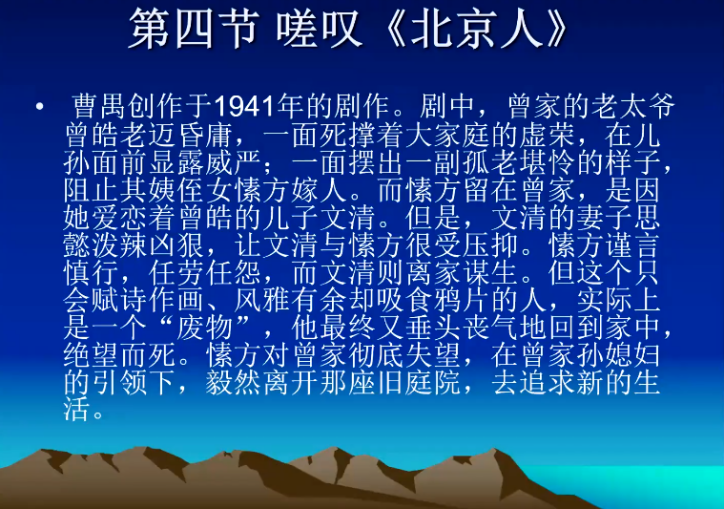 第四节 嗟叹《北京人》

• 曹禺创作于1941年的剧作。剧中，曾家的老太爷曾皓老迈昏庸，一面死撑着大家庭的虚荣，在儿孙面前显露威严；一面摆出一副孤老堪怜的样子，阻止其姨侄女愫方嫁人。而愫方留在曾家，是因她爱恋着曾皓的儿子文清。但是，文清的妻子思懿泼辣凶狠，让文清与愫方很受压抑。愫方谨言慎行，任劳任怨，而文清则离家谋生。但这个只会赋诗作画、风雅有余却吸食鸦片的人，实际上是一个“废物”，他最终又垂头丧气地回到家中，绝望而死。愫方对曾家彻底失望，在曾家孙媳妇的引领下，毅然离开那座旧庭院，去追求新的生活。